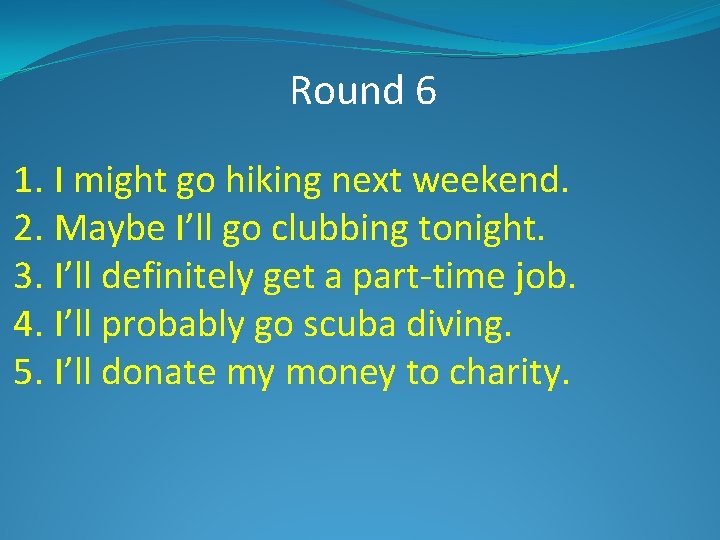 Round 6

1. I might go hiking next weekend.
2. Maybe I’ll go clubbing tonight.
3. I’ll definitely get a part-time job.
4. I’ll probably go scuba diving.
5. I’ll donate my money to charity.